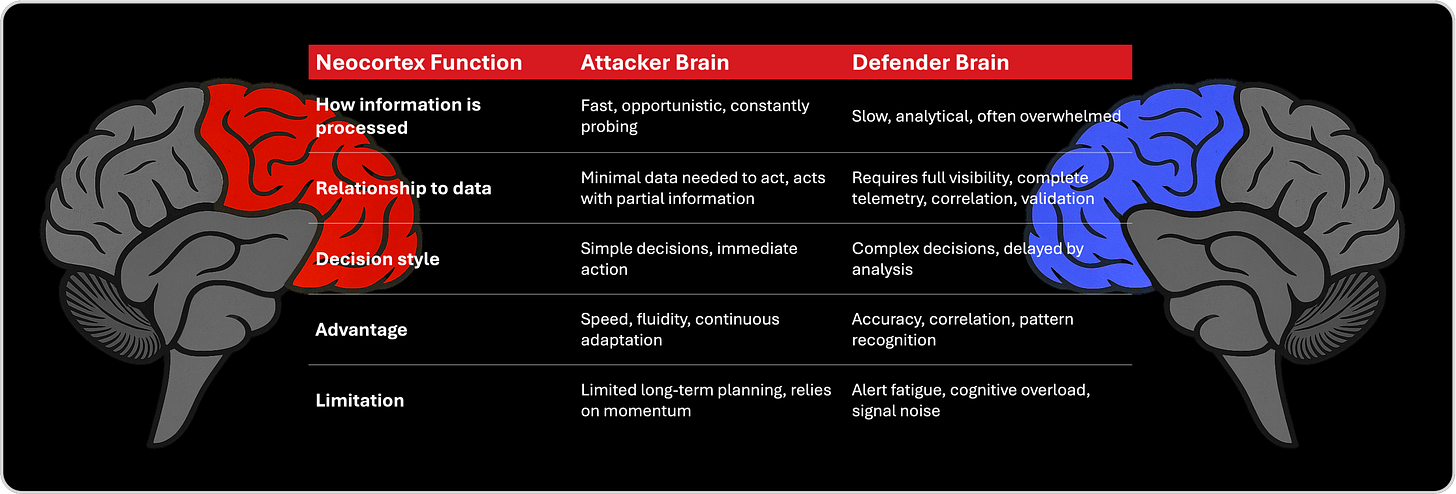 | Neocortex Function | Attacker Brain | Defender Brain |
|---|---|---|
| How information is processed | Fast, opportunistic, constantly probing | Slow, analytical, often overwhelmed |
| Relationship to data | Minimal data needed to act, acts with partial information | Requires full visibility, complete telemetry, correlation, validation |
| Decision style | Simple decisions, immediate action | Complex decisions, delayed by analysis |
| Advantage | Speed, fluidity, continuous adaptation | Accuracy, correlation, pattern recognition |
| Limitation | Limited long-term planning, relies on momentum | Alert fatigue, cognitive overload, signal noise |